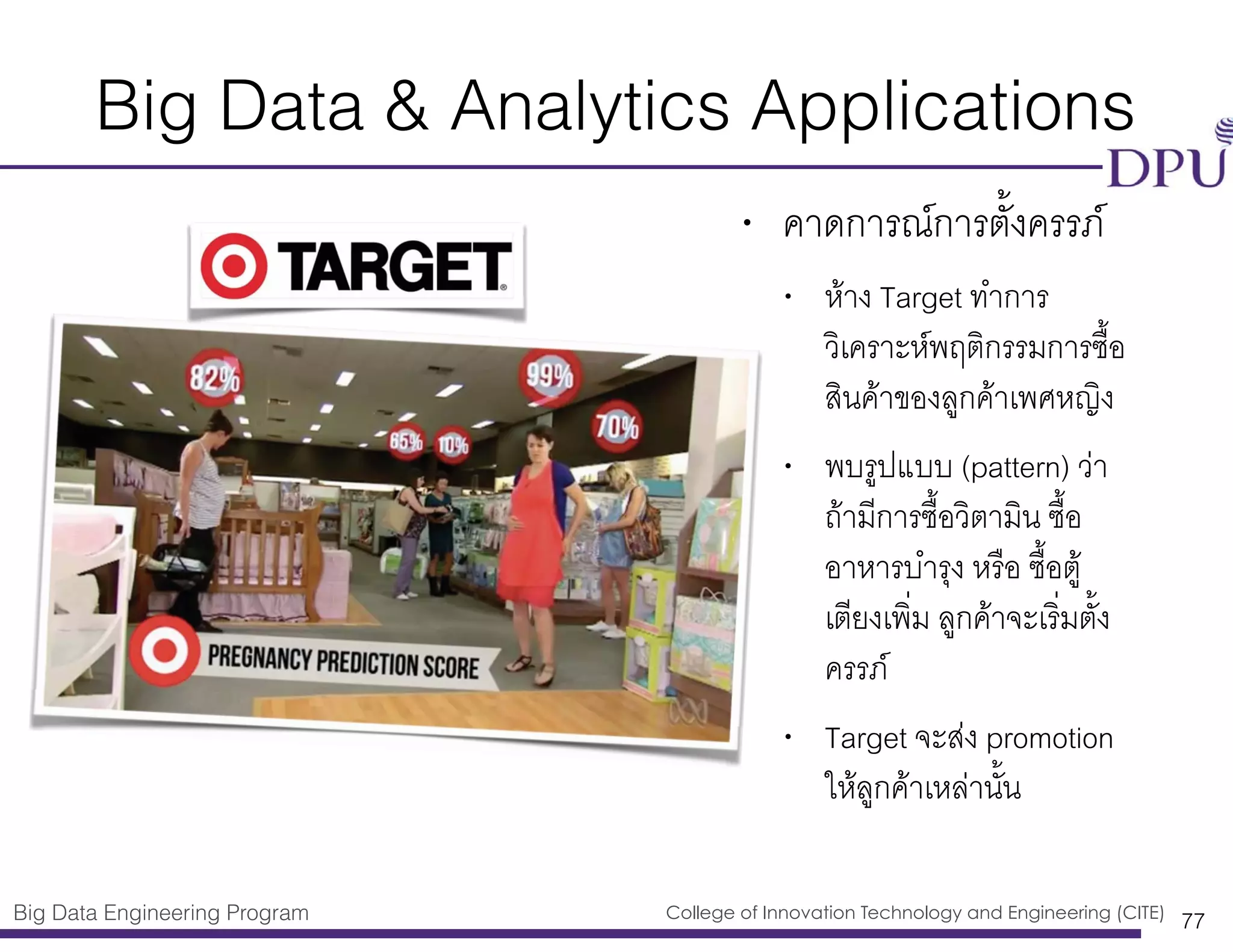 Big Data & Analytics Applications

DPU

TARGET

82%
99%
65%
10%
70%

PREGNANCY PREDICTION SCORE

• คาดการณ์การตั้งครรภ์

• ห้าง Target ทำการวิเคราะห์พฤติกรรมการซื้อสินค้าของลูกค้าเพศหญิง

• พบรูปแบบ (pattern) ว่า ถ้ามีการซื้อวิตามิน ซื้ออาหารบำรุง หรือ ซื้อตู้เตียงเพิ่ม ลูกค้าจะเริ่มตั้งครรภ์

• Target จะส่ง promotion ให้ลูกค้าเหล่านั้น

Big Data Engineering Program

College of Innovation Technology and Engineering (CITE)

77